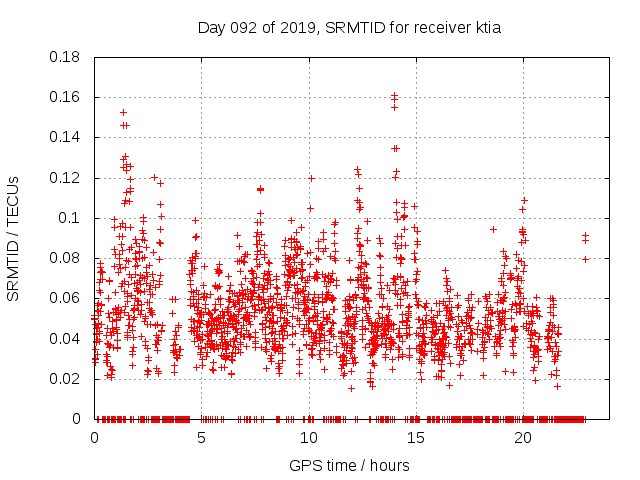 Day 092 of 2019, SRMTID for receiver ktia

SRMTID / TECUs

0.18
0.16
0.14
0.12
0.1
0.08
0.06
0.04
0.02
0

0
5
10
15
20

GPS time / hours